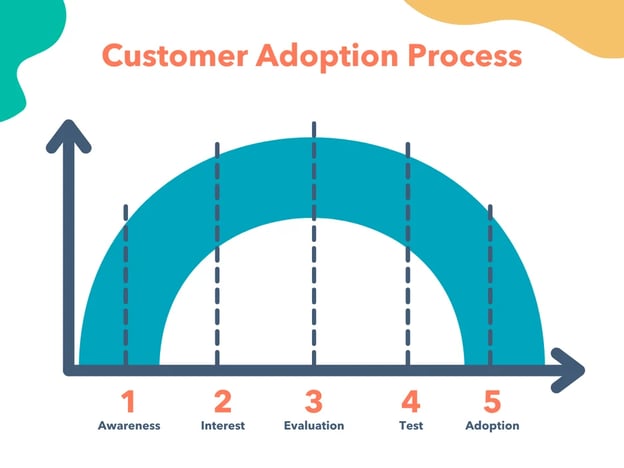 Customer Adoption Process

1
Awareness

2
Interest

3
Evaluation

4
Test

5
Adoption